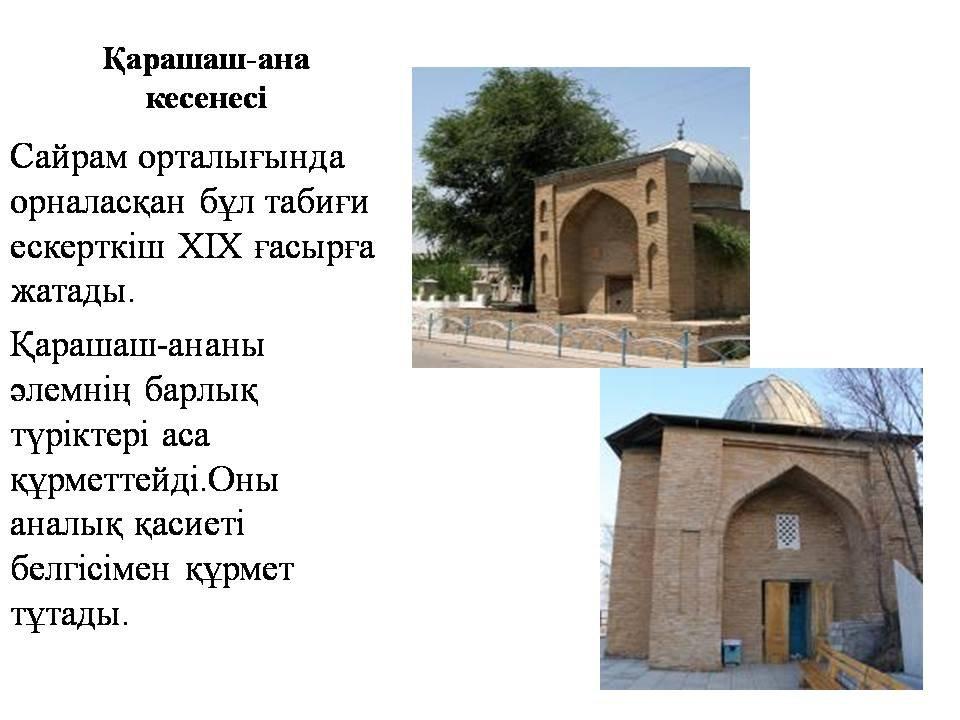 Қарашаш-ана кесенесі

Сайрам орталығында орналасқан бұл табиғи ескерткіш XIX ғасырға жатады.

Қарашаш-ананы әлемнің барлық түріктері аса құрметтейді.Оны аналық қасиеті белгісімен құрмет тұтады.